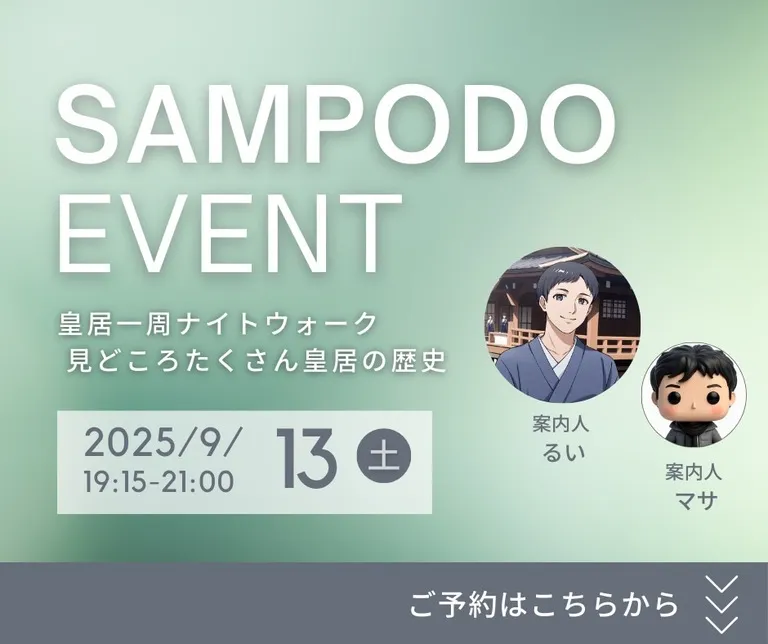 SAMPODO
EVENT

皇居一周ナイトウォーク
見どころたくさん皇居の歴史

2025/9/
19:15-21:00
13 土

案内人
るい

案内人
マサ

ご予約はこちらから